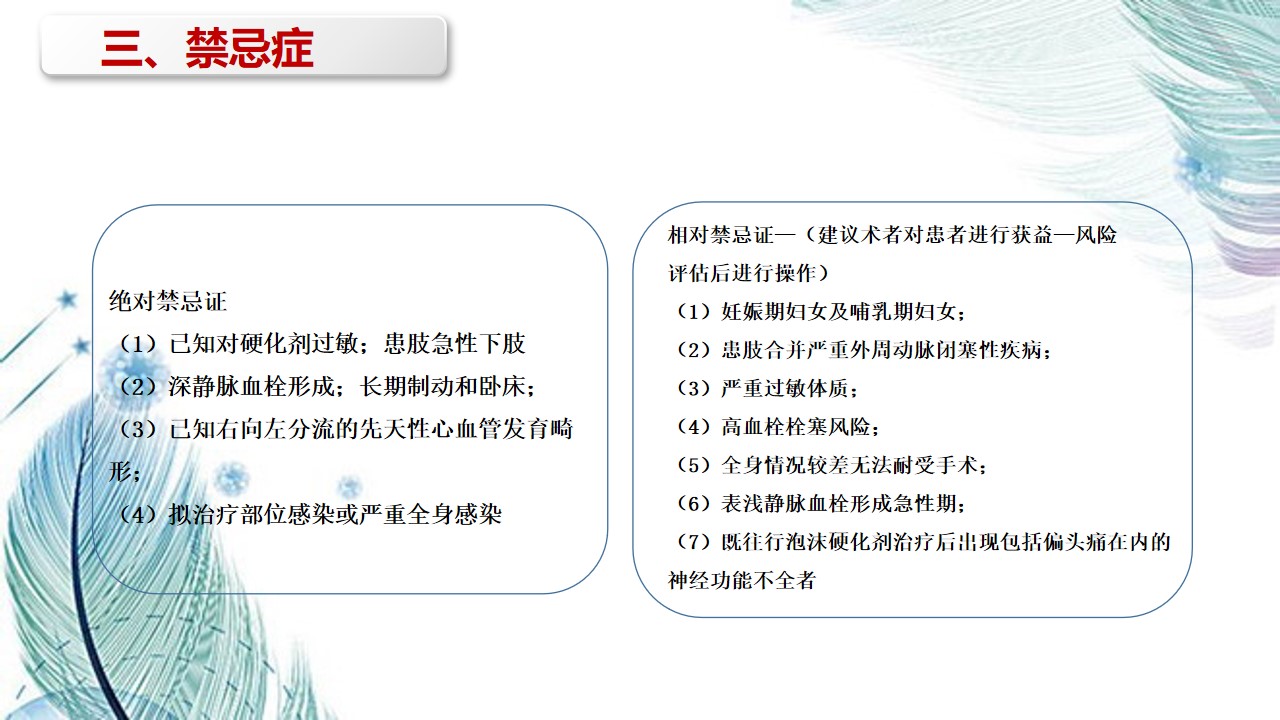 三、禁忌症

绝对禁忌证
（1）已知对硬化剂过敏；患肢急性下肢
（2）深静脉血栓形成；长期制动和卧床；
（3）已知右向左分流的先天性心血管发育畸形；
（4）拟治疗部位感染或严重全身感染

相对禁忌证—（建议术者对患者进行获益—风险评估后进行操作）
（1）妊娠期妇女及哺乳期妇女；
（2）患肢合并严重外周动脉闭塞性疾病；
（3）严重过敏体质；
（4）高血栓栓塞风险；
（5）全身情况较差无法耐受手术；
（6）表浅静脉血栓形成急性期；
（7）既往行泡沫硬化剂治疗后出现包括偏头痛在内的神经功能不全者